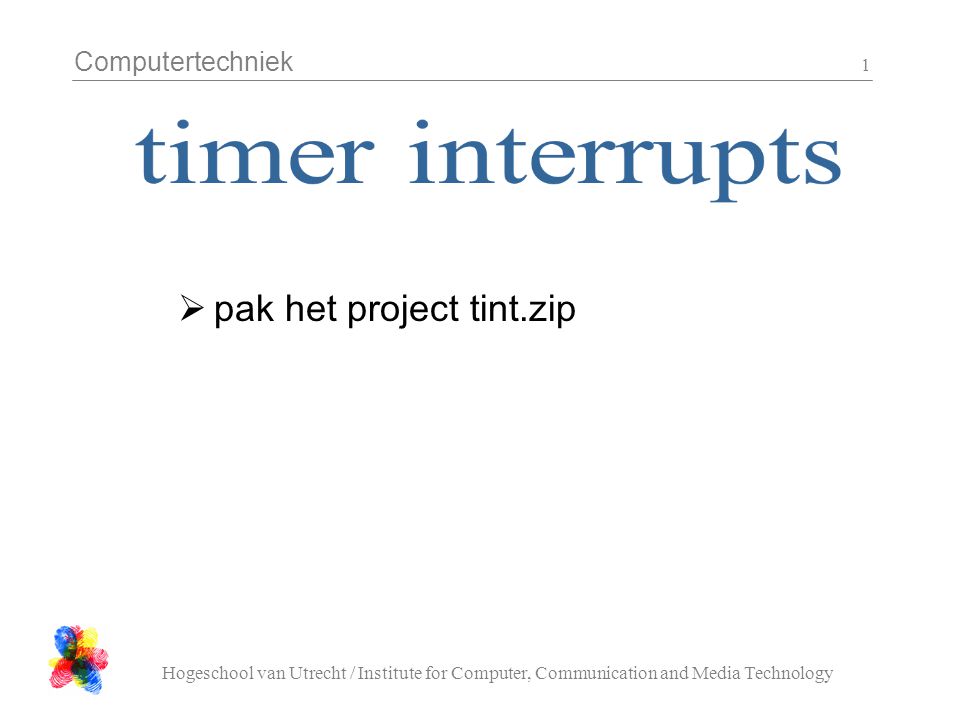 Computertechniek

1

timer interrupts

➢ pak het project tint.zip

Hogeschool van Utrecht / Institute for Computer, Communication and Media Technology